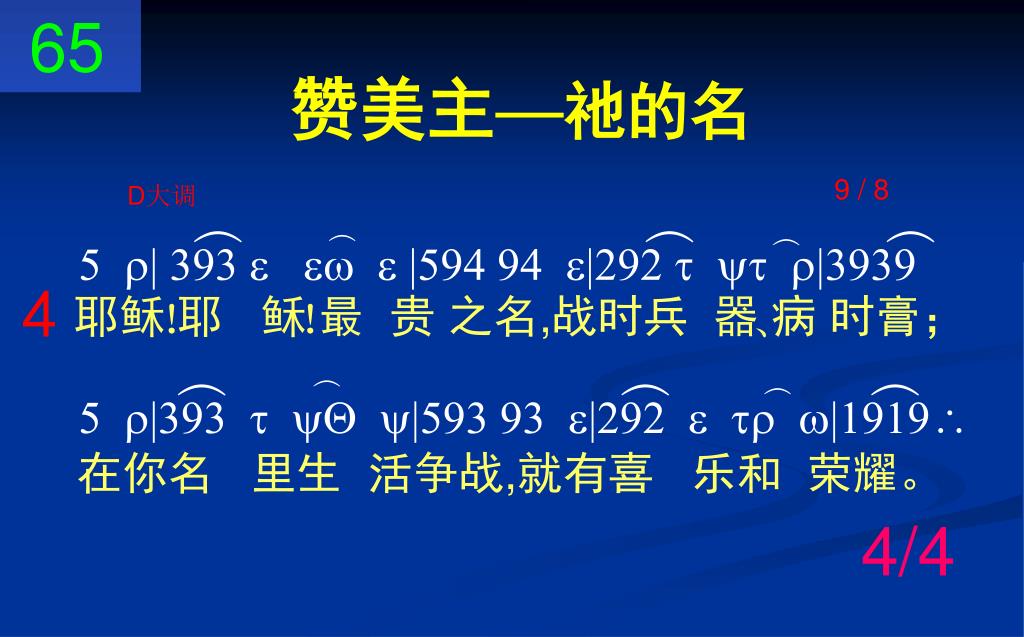 65

赞美主—祂的名

D大调

9 / 8

5 ρ| 393 ε εω ε |594 94 ε|292 τ ψτ ρ|3939

4 耶稣!耶 稣!最 贵 之名,战时兵 器、病 时膏;

5 ρ|393 τ ψΘ ψ|593 93 ε|292 ε τρ ω|1919∴

在你名 里生 活争战,就有喜 乐和 荣耀。

4/4